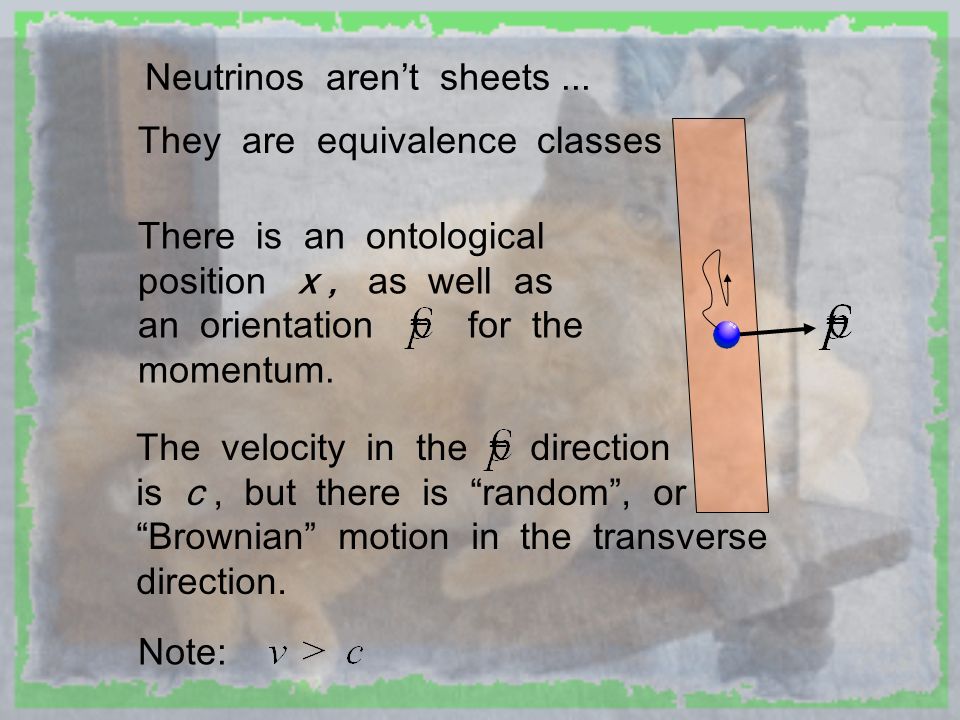 Neutrinos aren't sheets ...

They are equivalence classes

There is an ontological position $x$, as well as an orientation $\hat{p}$ for the momentum.

$\hat{p}$

The velocity in the $\hat{p}$ direction is $c$, but there is "random", or "Brownian" motion in the transverse direction.

Note: $v > c$